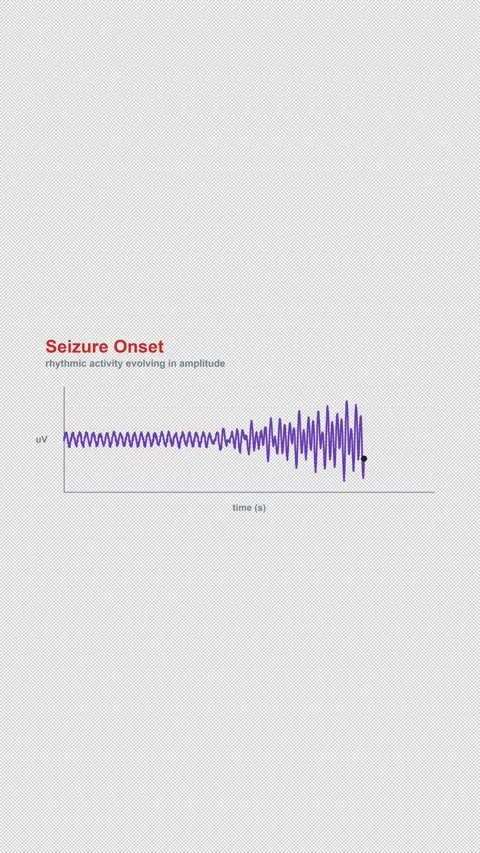 Seizure Onset
rhythmic activity evolving in amplitude

uV

time (s)